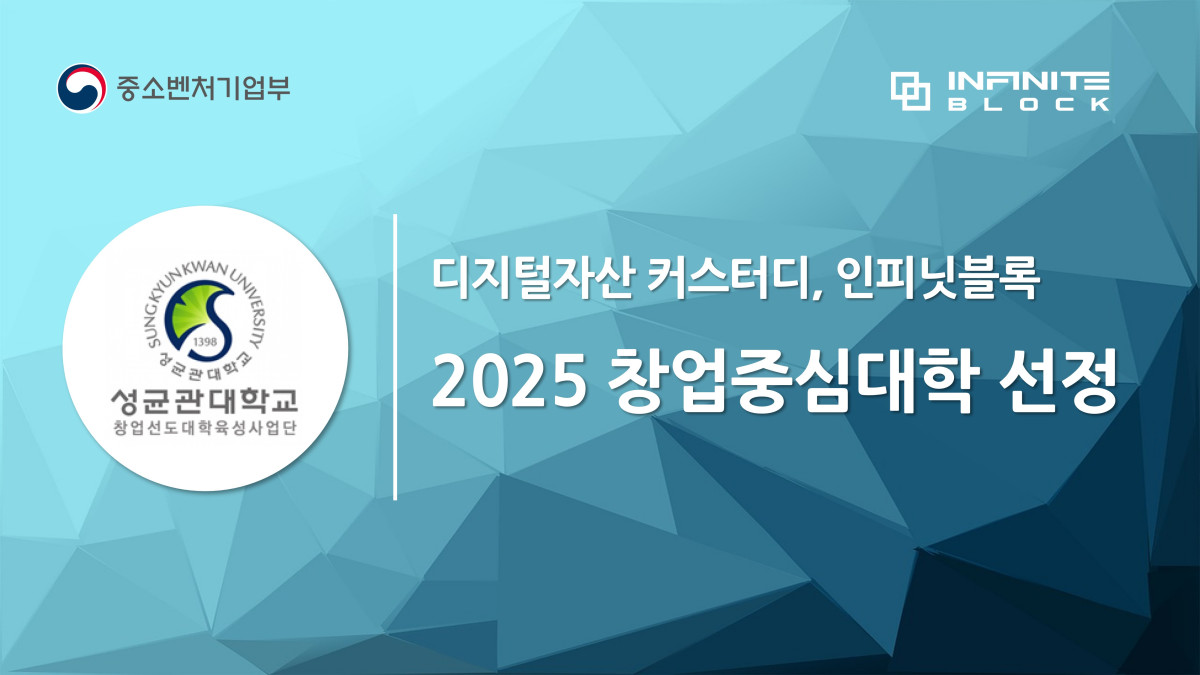 중소벤처기업부

INFINITE BLOCK

SUNGKYUNKWAN UNIVERSITY
1398
성균관대학교

성균관대학교
창업선도대학육성사업단

디지털자산 커스터디, 인피닛블록

2025 창업중심대학 선정